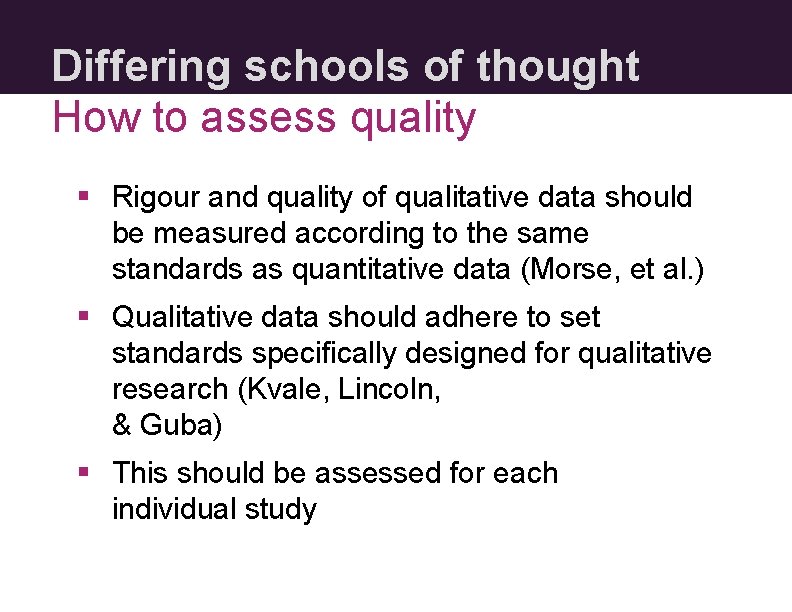 Differing schools of thought
How to assess quality

▪ Rigour and quality of qualitative data should be measured according to the same standards as quantitative data (Morse, et al.)

▪ Qualitative data should adhere to set standards specifically designed for qualitative research (Kvale, Lincoln, & Guba)

▪ This should be assessed for each individual study